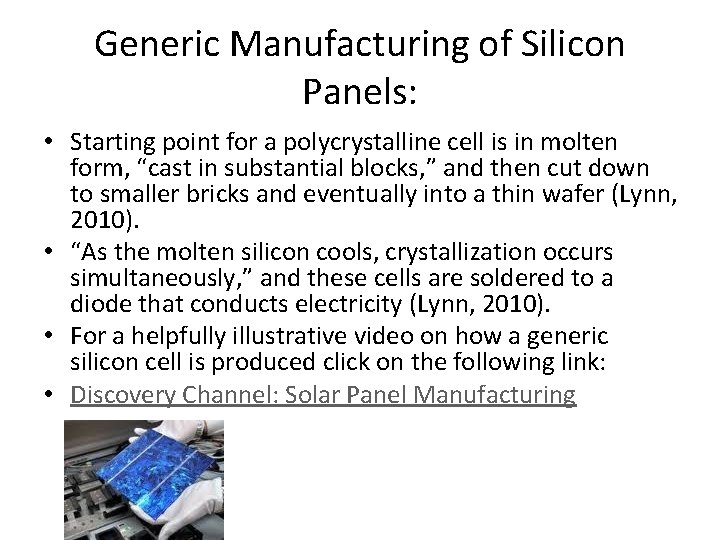 Generic Manufacturing of Silicon Panels:

• Starting point for a polycrystalline cell is in molten form, “cast in substantial blocks,” and then cut down to smaller bricks and eventually into a thin wafer (Lynn, 2010).
• “As the molten silicon cools, crystallization occurs simultaneously,” and these cells are soldered to a diode that conducts electricity (Lynn, 2010).
• For a helpfully illustrative video on how a generic silicon cell is produced click on the following link:
• Discovery Channel: Solar Panel Manufacturing